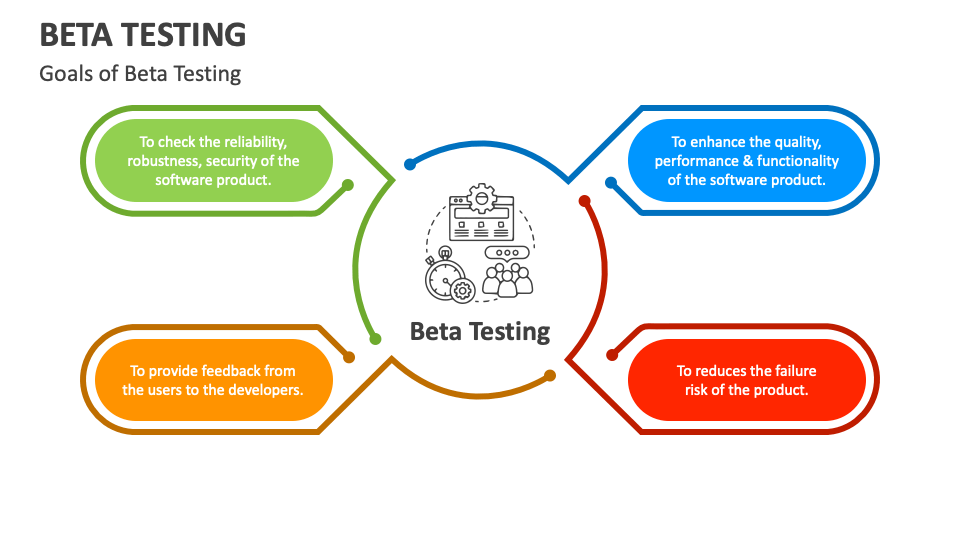 BETA TESTING

Goals of Beta Testing

To check the reliability, robustness, security of the software product.

To enhance the quality, performance & functionality of the software product.

Beta Testing

To provide feedback from the users to the developers.

To reduces the failure risk of the product.